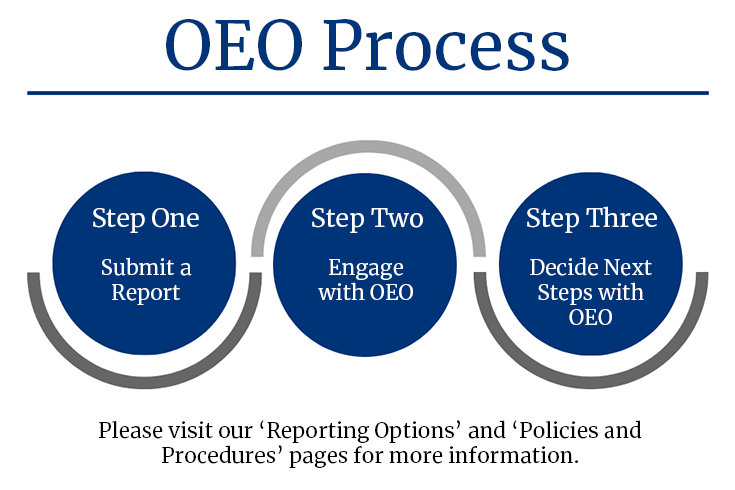 OEO Process

Step One
Submit a Report

Step Two
Engage with OEO

Step Three
Decide Next Steps with OEO

Please visit our ‘Reporting Options’ and ‘Policies and Procedures’ pages for more information.